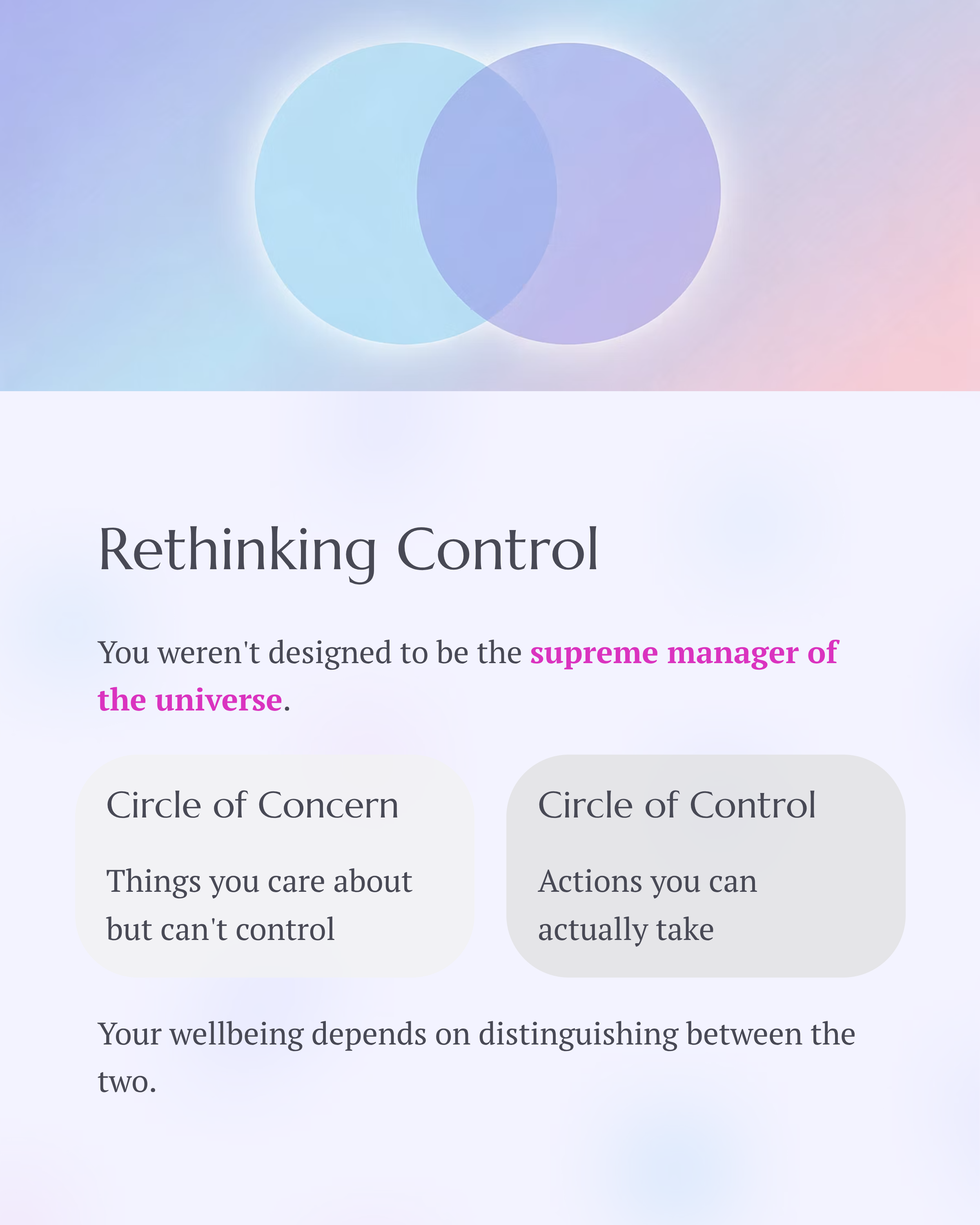 Rethinking Control

You weren't designed to be the supreme manager of the universe.

Circle of Concern

Things you care about but can't control

Circle of Control

Actions you can actually take

Your wellbeing depends on distinguishing between the two.